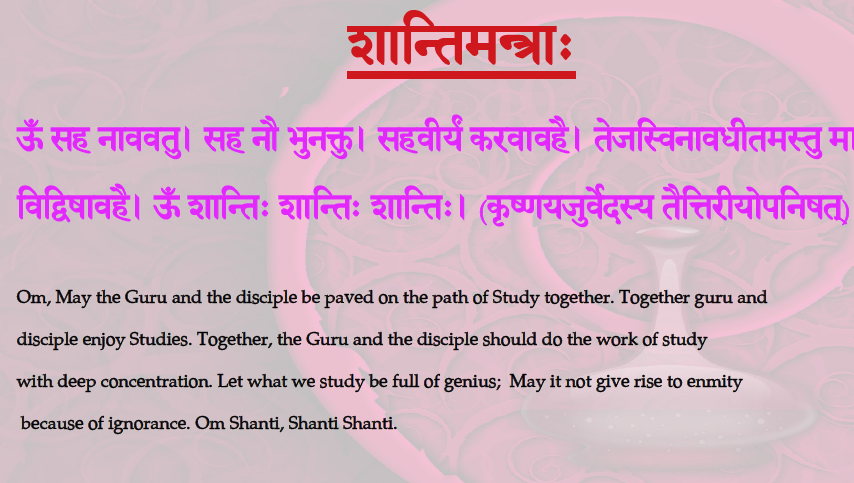 शान्तिमन्त्राः

ॐ सह नाववतु। सह नौ भुनक्तु। सहवीर्यं करवावहै। तेजस्विनावधीतमस्तु मा

विद्विषावहै। ॐ शान्तिः शान्तिः शान्तिः। (कृष्णयजुर्वेदस्य तैत्तिरीयोपनिषत्)

Om, May the Guru and the disciple be paved on the path of Study together. Together guru and disciple enjoy Studies. Together, the Guru and the disciple should do the work of study with deep concentration. Let what we study be full of genius; May it not give rise to enmity because of ignorance. Om Shanti, Shanti Shanti.